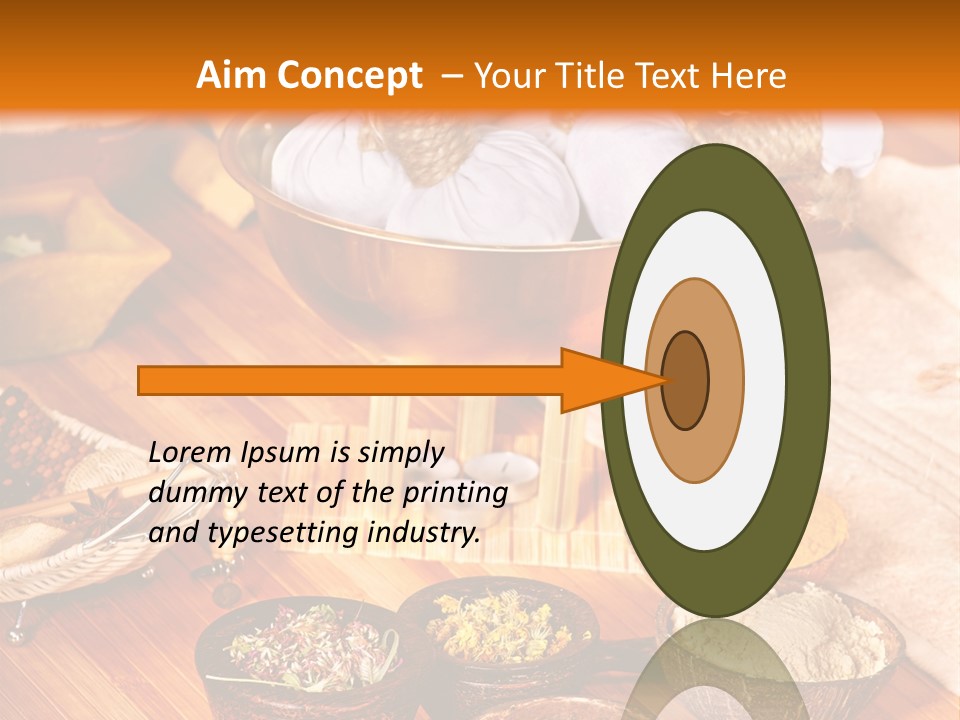 Aim Concept – Your Title Text Here

Lorem Ipsum is simply dummy text of the printing and typesetting industry.